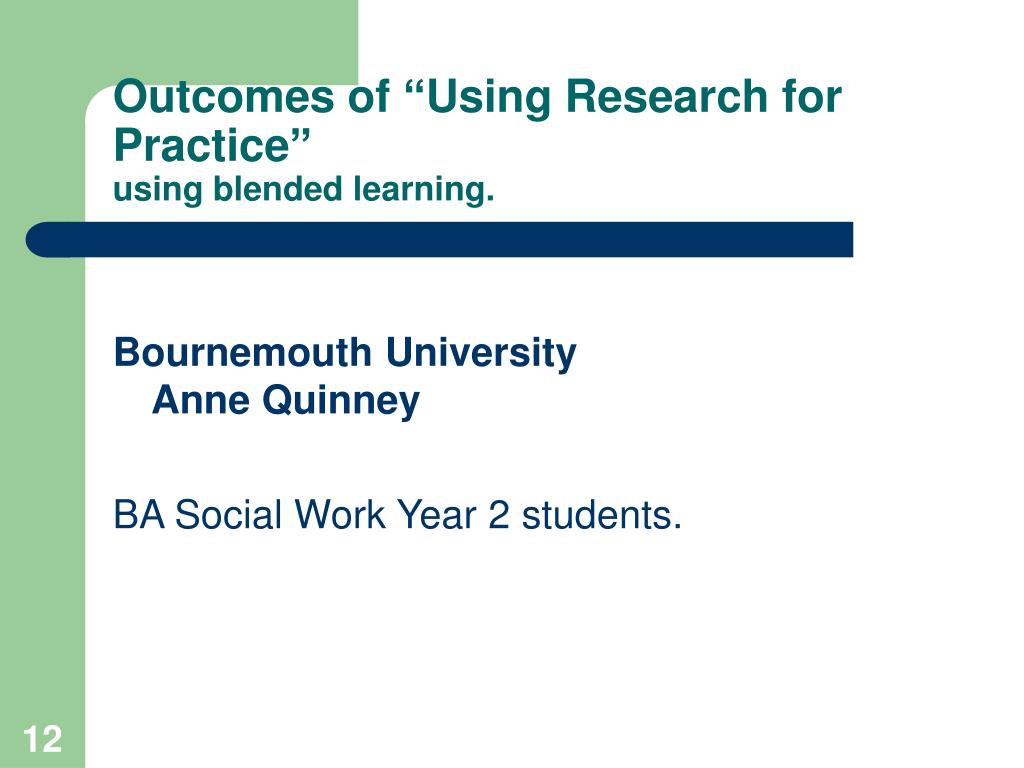 Outcomes of “Using Research for Practice”
using blended learning.

Bournemouth University
Anne Quinney

BA Social Work Year 2 students.

12